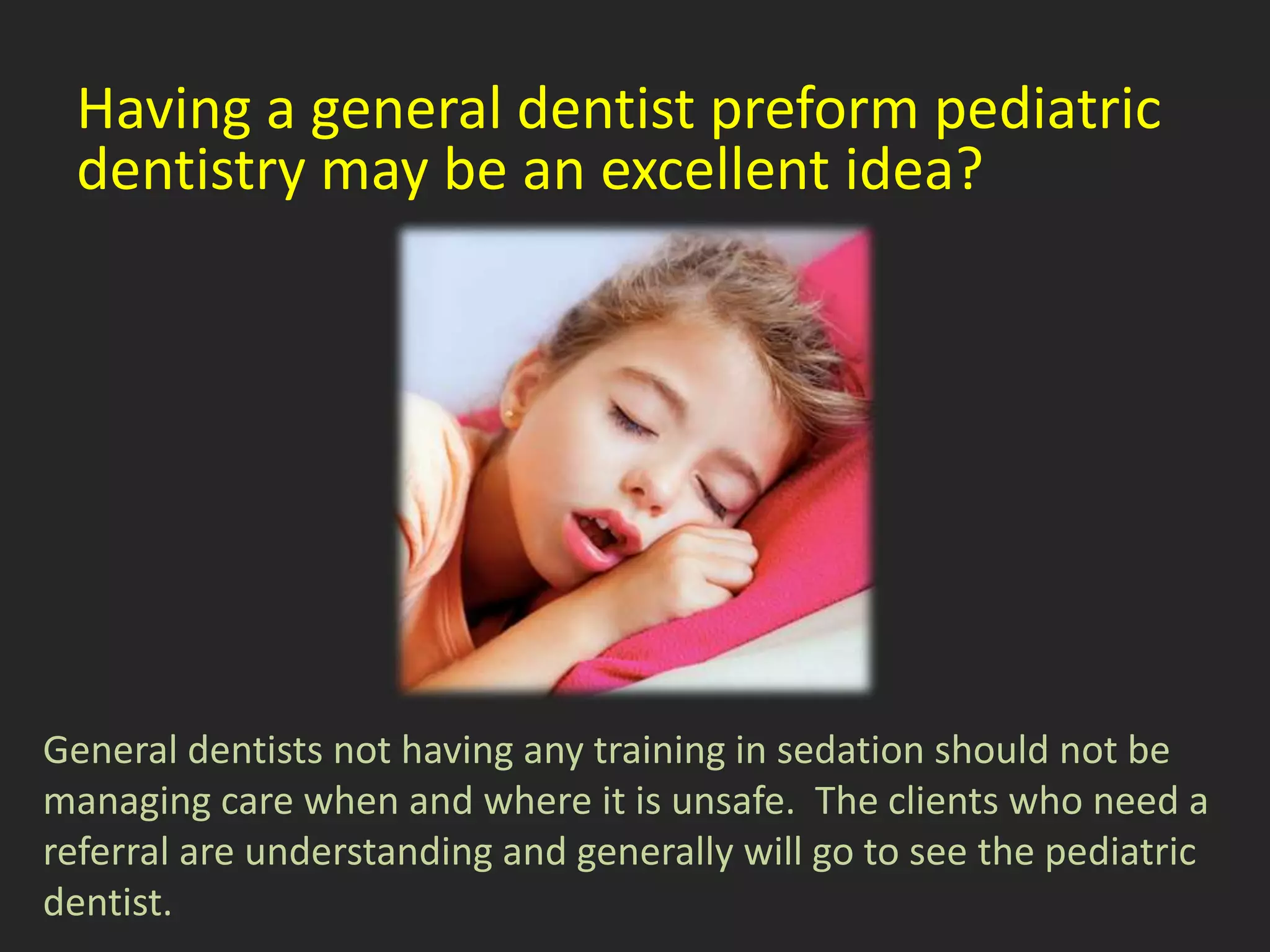 Having a general dentist preform pediatric dentistry may be an excellent idea?

General dentists not having any training in sedation should not be managing care when and where it is unsafe. The clients who need a referral are understanding and generally will go to see the pediatric dentist.